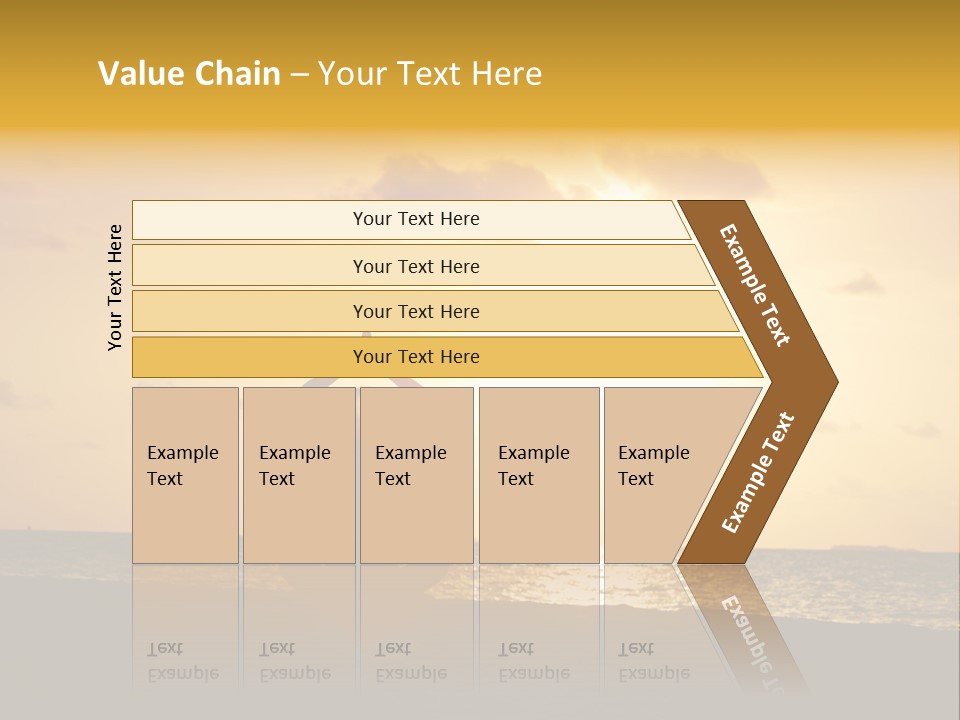 Value Chain – Your Text Here

Your Text Here

Your Text Here

Your Text Here

Your Text Here

Your Text Here

Example Text

Example Text

Example Text

Example Text

Example Text

Example Text

Example Text